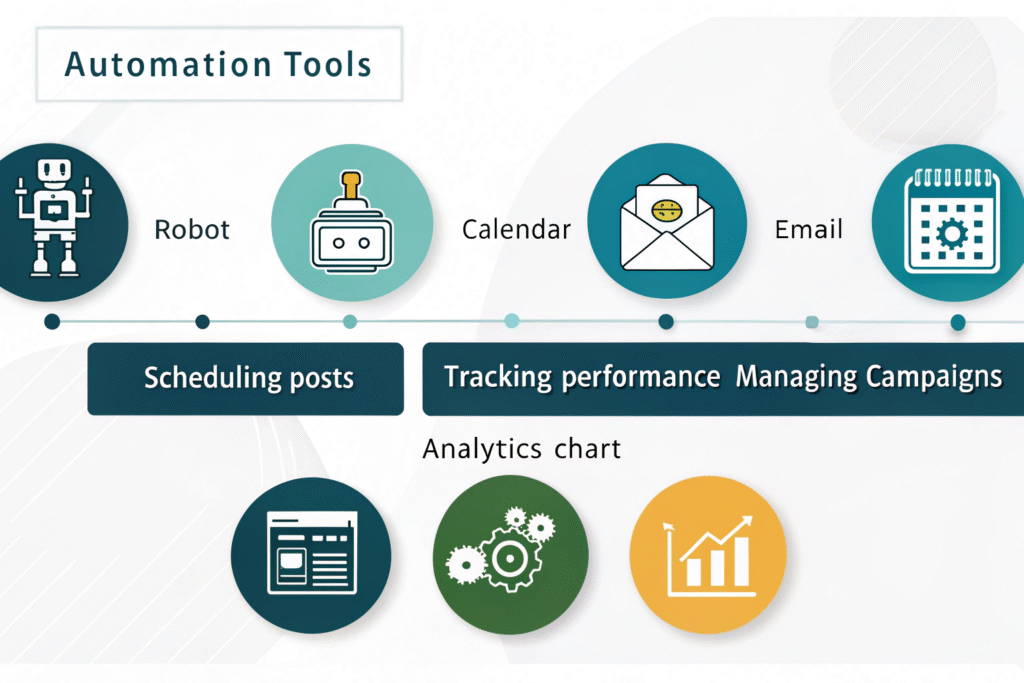 Automation Tools

Robot

Calendar

Email

Scheduling posts

Tracking performance Managing Campaigns

Analytics chart